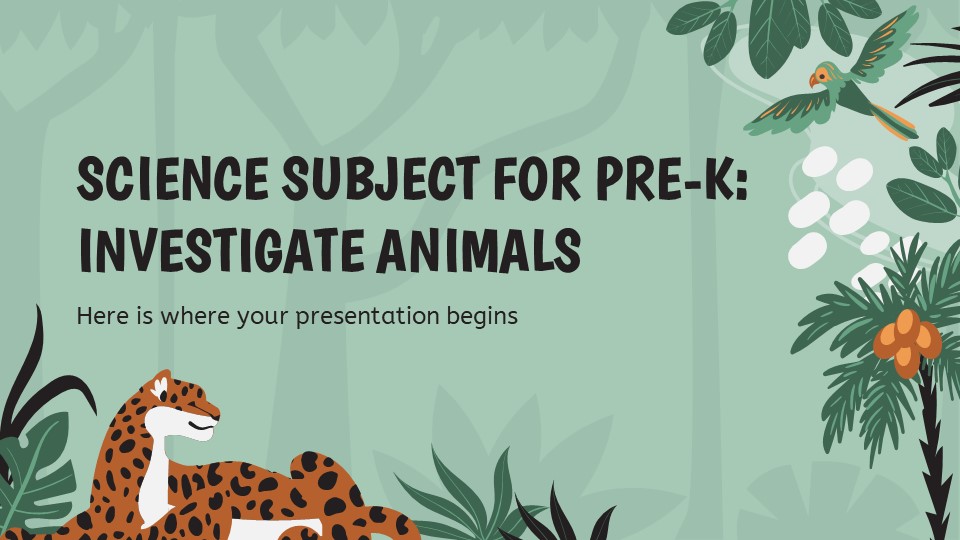 SCIENCE SUBJECT FOR PRE-K: INVESTIGATE ANIMALS

Here is where your presentation begins